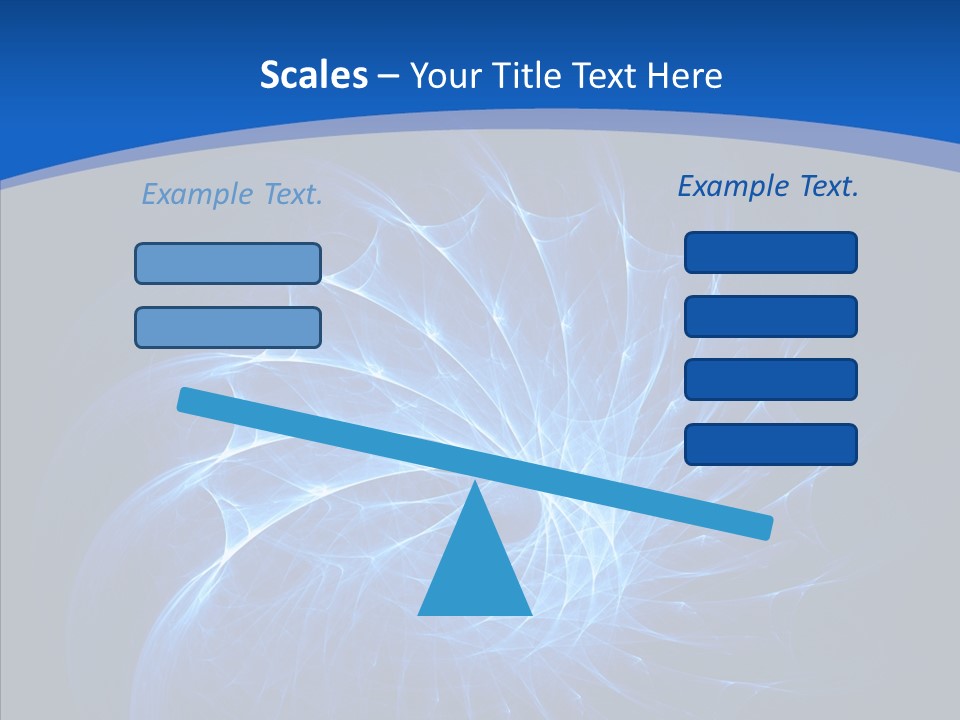 Scales – Your Title Text Here

Example Text.

Example Text.